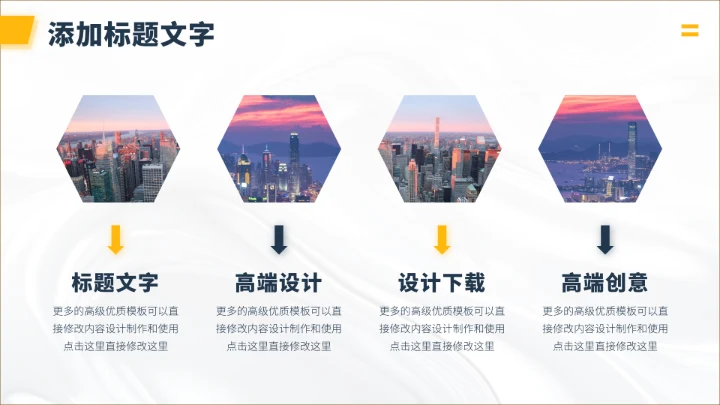 添加标题文字

标题文字

更多的高级优质模板可以直接修改内容设计制作和使用点击这里直接修改这里

高端设计

更多的高级优质模板可以直接修改内容设计制作和使用点击这里直接修改这里

设计下载

更多的高级优质模板可以直接修改内容设计制作和使用点击这里直接修改这里

高端创意

更多的高级优质模板可以直接修改内容设计制作和使用点击这里直接修改这里